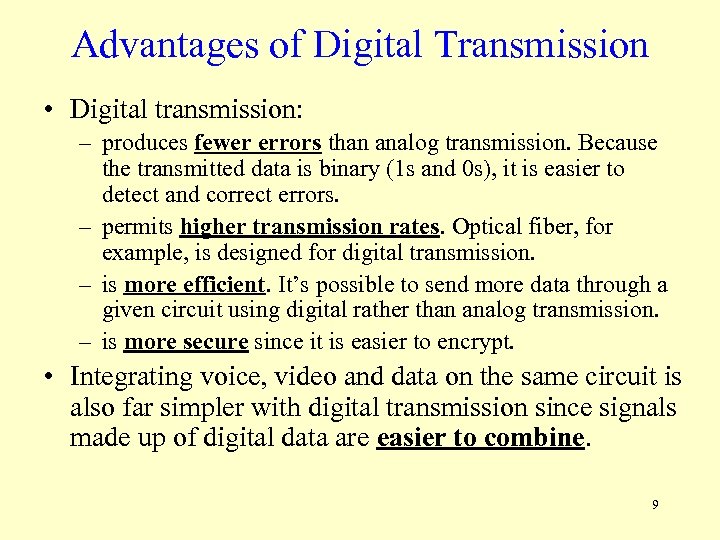 Advantages of Digital Transmission

• Digital transmission:

– produces fewer errors than analog transmission. Because the transmitted data is binary (1s and 0s), it is easier to detect and correct errors.

– permits higher transmission rates. Optical fiber, for example, is designed for digital transmission.

– is more efficient. It's possible to send more data through a given circuit using digital rather than analog transmission.

– is more secure since it is easier to encrypt.

• Integrating voice, video and data on the same circuit is also far simpler with digital transmission since signals made up of digital data are easier to combine.

9